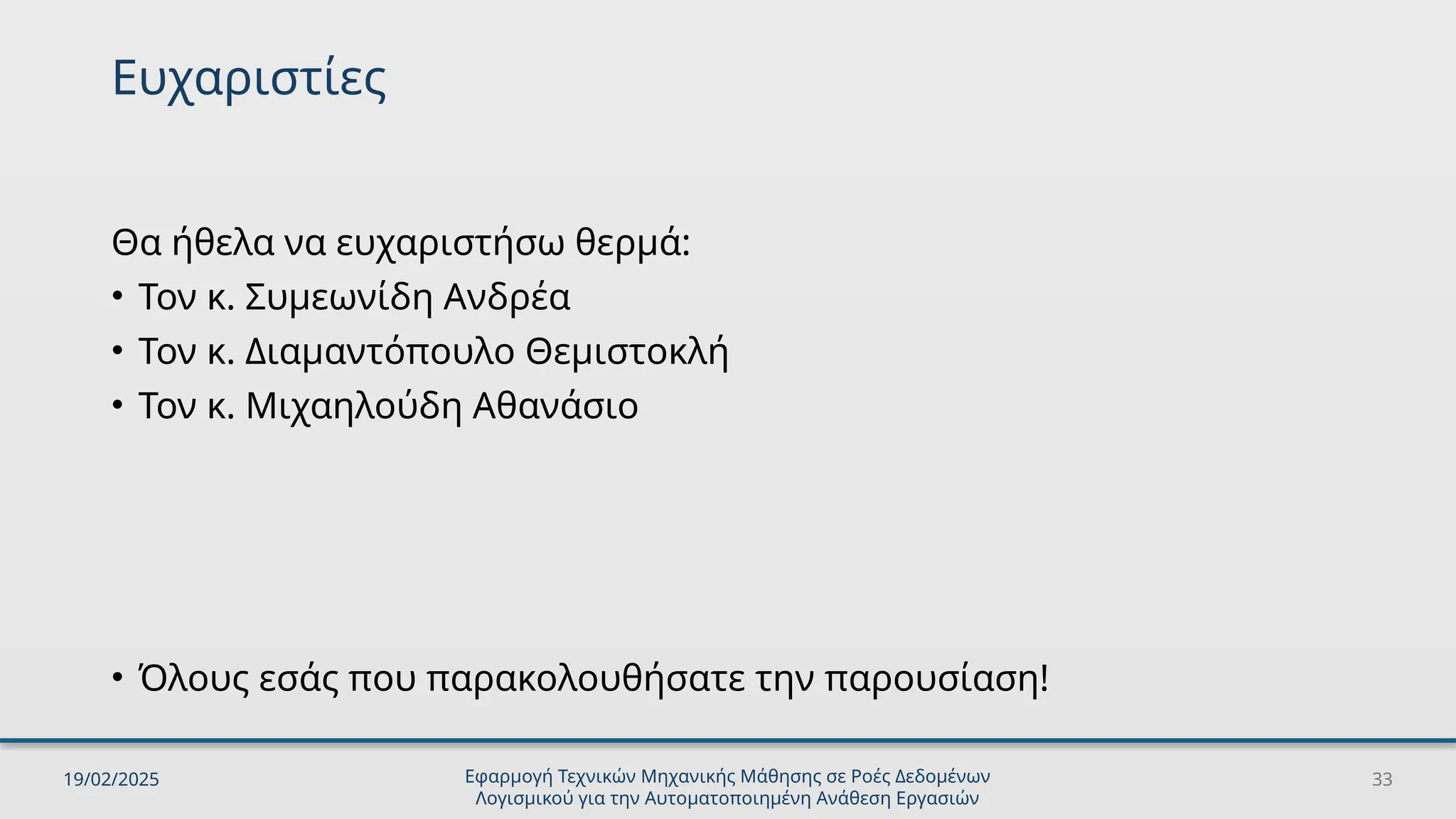 Ευχαριστίες

Θα ήθελα να ευχαριστήσω θερμά:

• Τον κ. Συμεωνίδη Ανδρέα
• Τον κ. Διαμαντόπουλο Θεμιστοκλή
• Τον κ. Μιχαηλούδη Αθανάσιο

• Όλους εσάς που παρακολουθήσατε την παρουσίαση!

19/02/2025

Εφαρμογή Τεχνικών Μηχανικής Μάθησης σε Ροές Δεδομένων Λογισμικού για την Αυτοματοποιημένη Ανάθεση Εργασιών

33